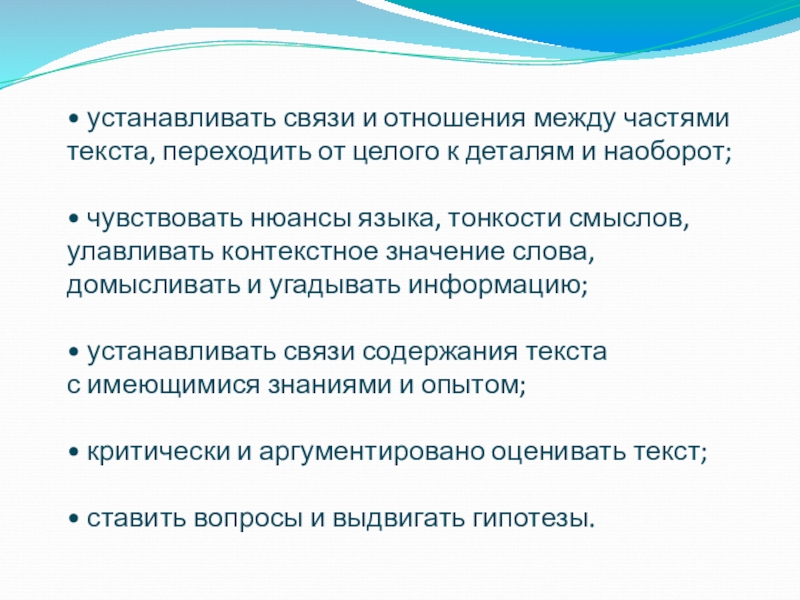 • устанавливать связи и отношения между частями текста, переходить от целого к деталям и наоборот;

• чувствовать нюансы языка, тонкости смыслов, улавливать контекстное значение слова, домысливать и угадывать информацию;

• устанавливать связи содержания текста с имеющимися знаниями и опытом;

• критически и аргументировано оценивать текст;

• ставить вопросы и выдвигать гипотезы.